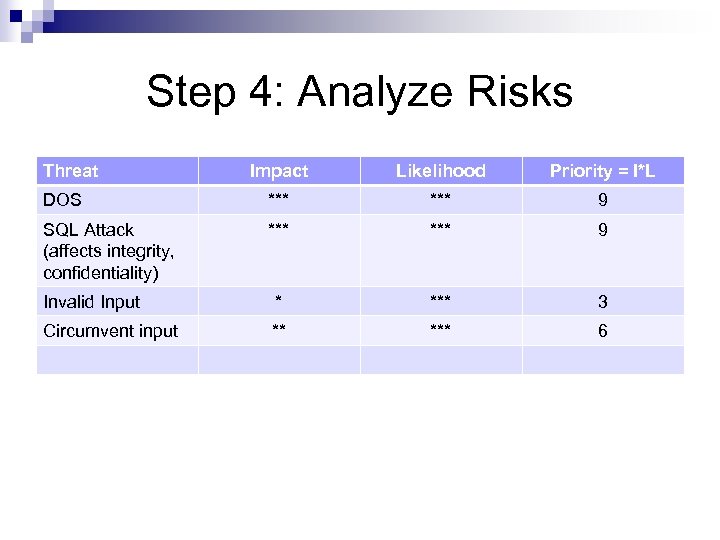 Step 4: Analyze Risks

| Threat | Impact | Likelihood | Priority = I*L |
|---|---|---|---|
| DOS | *** | *** | 9 |
| SQL Attack (affects integrity, confidentiality) | *** | *** | 9 |
| Invalid Input | * | *** | 3 |
| Circumvent input | ** | *** | 6 |
| | | | |